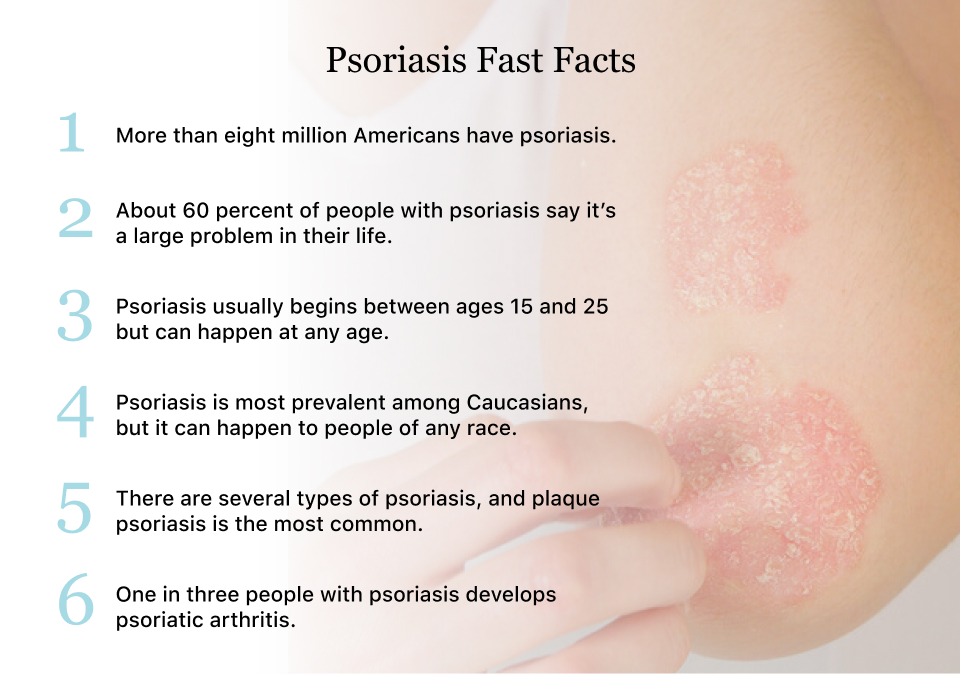 Psoriasis Fast Facts

1 More than eight million Americans have psoriasis.

2 About 60 percent of people with psoriasis say it's a large problem in their life.

3 Psoriasis usually begins between ages 15 and 25 but can happen at any age.

4 Psoriasis is most prevalent among Caucasians, but it can happen to people of any race.

5 There are several types of psoriasis, and plaque psoriasis is the most common.

6 One in three people with psoriasis develops psoriatic arthritis.